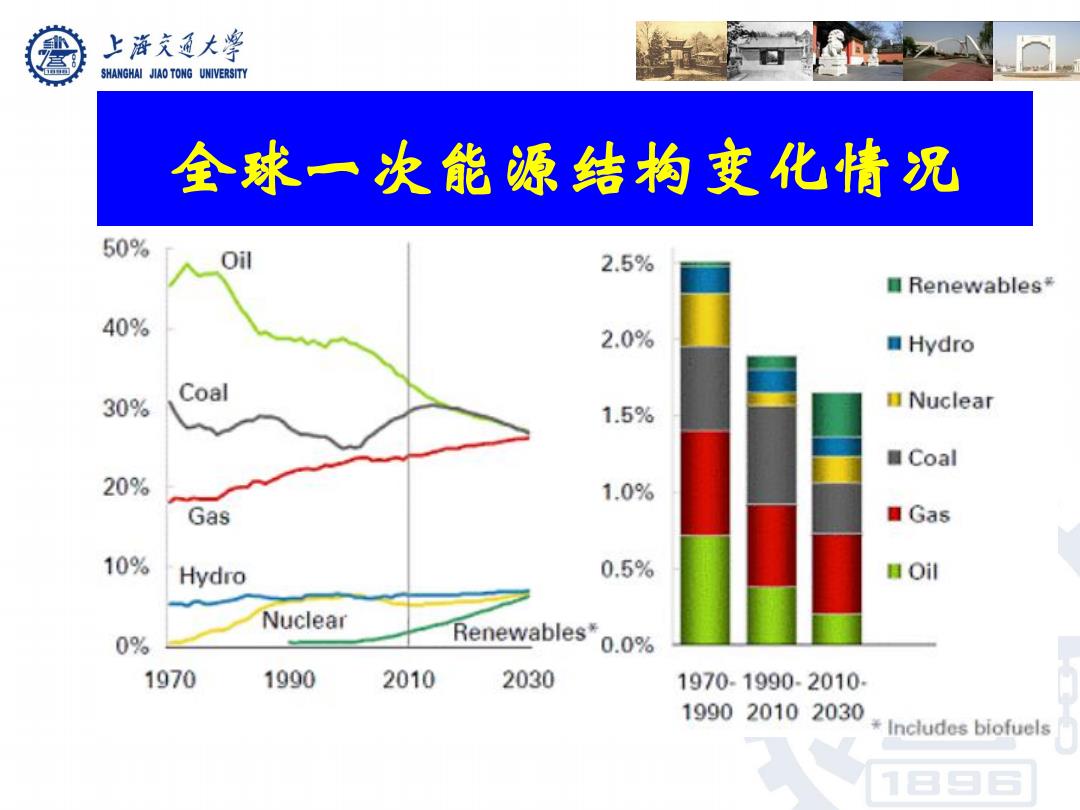 上海交通大学
SHANGHAI JIAO TONG UNIVERSITY

全球一次能源结构变化情况

50%
40%
30%
20%
10%
0%
Oil
Coal
Gas
Hydro
Nuclear
Renewables*
1970
1990
2010
2030

2.5%
2.0%
1.5%
1.0%
0.5%
0.0%
1970-1990
1990-2010
2010-2030

Renewables*
Hydro
Nuclear
Coal
Gas
Oil

* Includes biofuels

1896